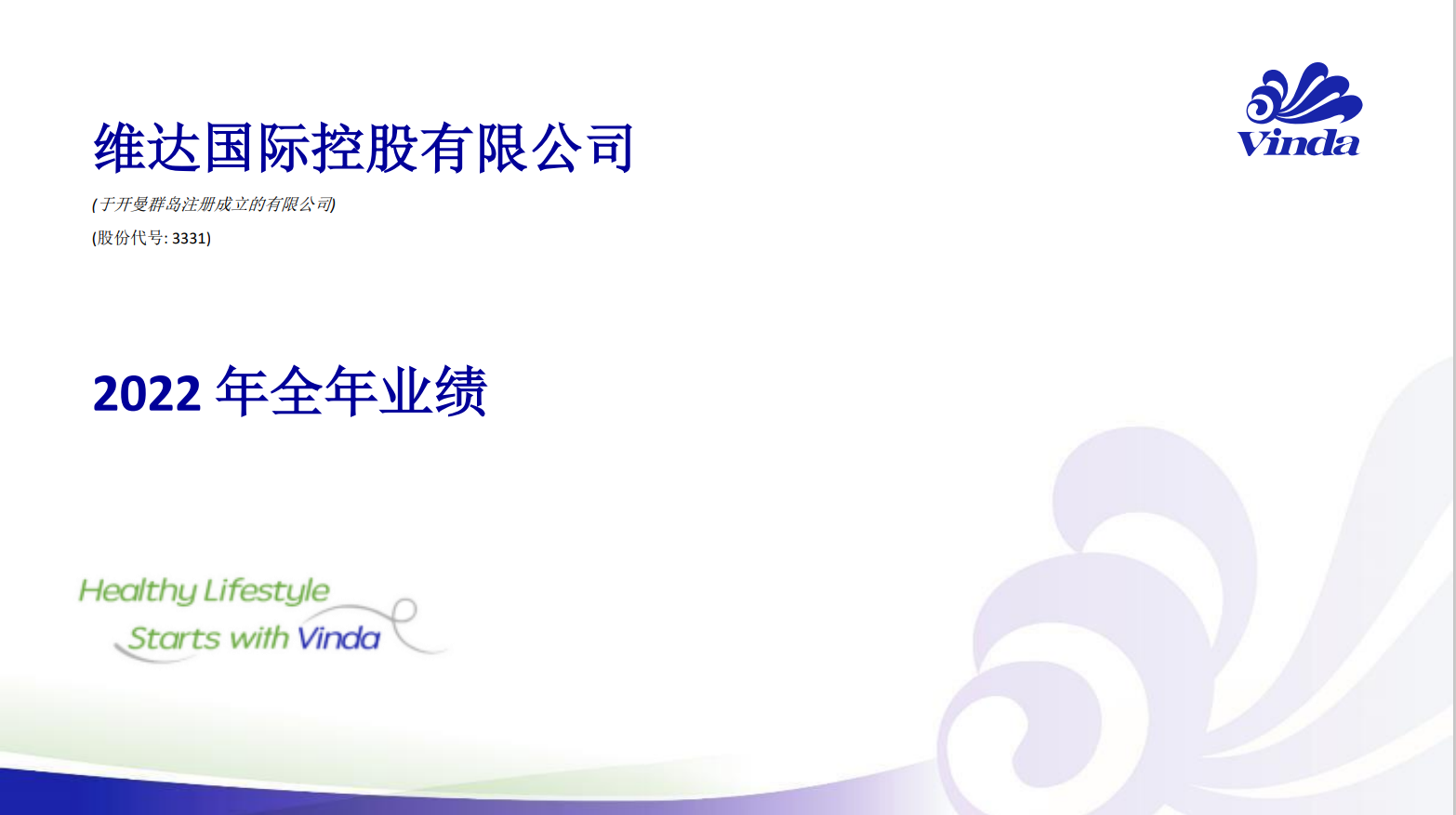 Vinda

维达国际控股有限公司

(于开曼群岛注册成立的有限公司)

(股份代号: 3331)

2022 年全年业绩

Healthy Lifestyle
Starts with Vinda